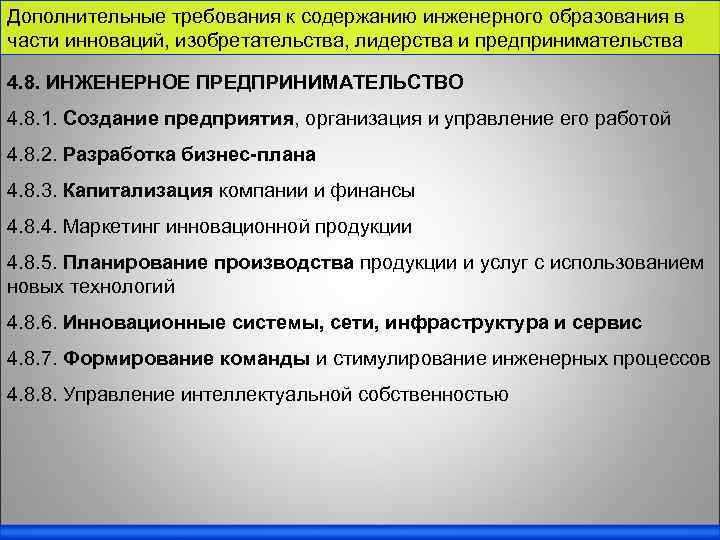 Дополнительные требования к содержанию инженерного образования в части инноваций, изобретательства, лидерства и предпринимательства

4.8. ИНЖЕНЕРНОЕ ПРЕДПРИНИМАТЕЛЬСТВО

4.8.1. Создание предприятия, организация и управление его работой

4.8.2. Разработка бизнес-плана

4.8.3. Капитализация компании и финансы

4.8.4. Маркетинг инновационной продукции

4.8.5. Планирование производства продукции и услуг с использованием новых технологий

4.8.6. Инновационные системы, сети, инфраструктура и сервис

4.8.7. Формирование команды и стимулирование инженерных процессов

4.8.8. Управление интеллектуальной собственностью